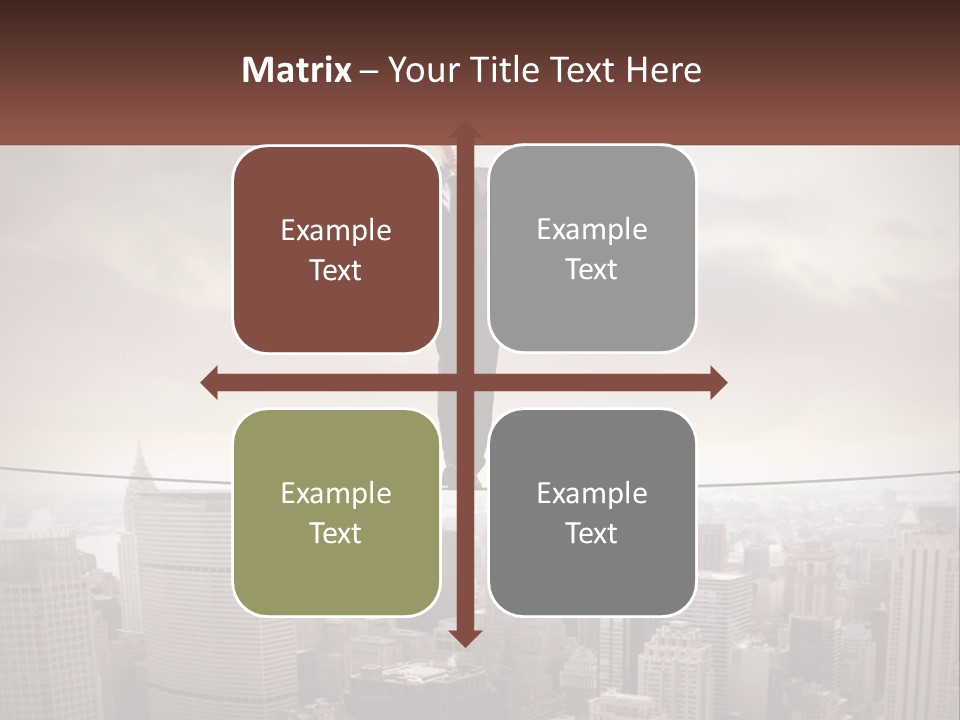 Matrix – Your Title Text Here

Example Text

Example Text

Example Text

Example Text